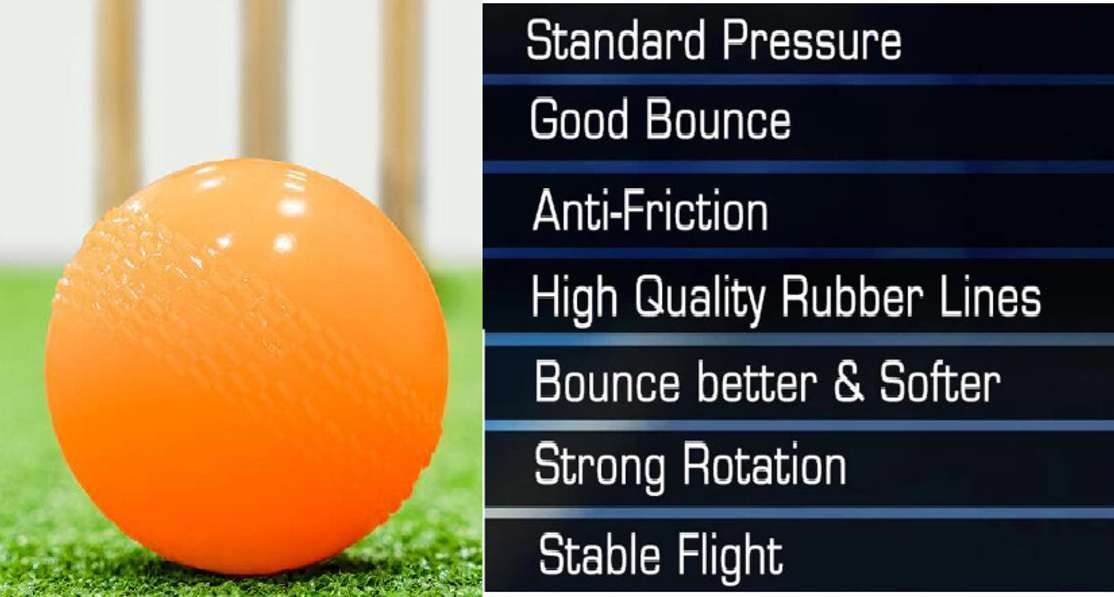 Standard Pressure

Good Bounce

Anti-Friction

High Quality Rubber Lines

Bounce better & Softer

Strong Rotation

Stable Flight